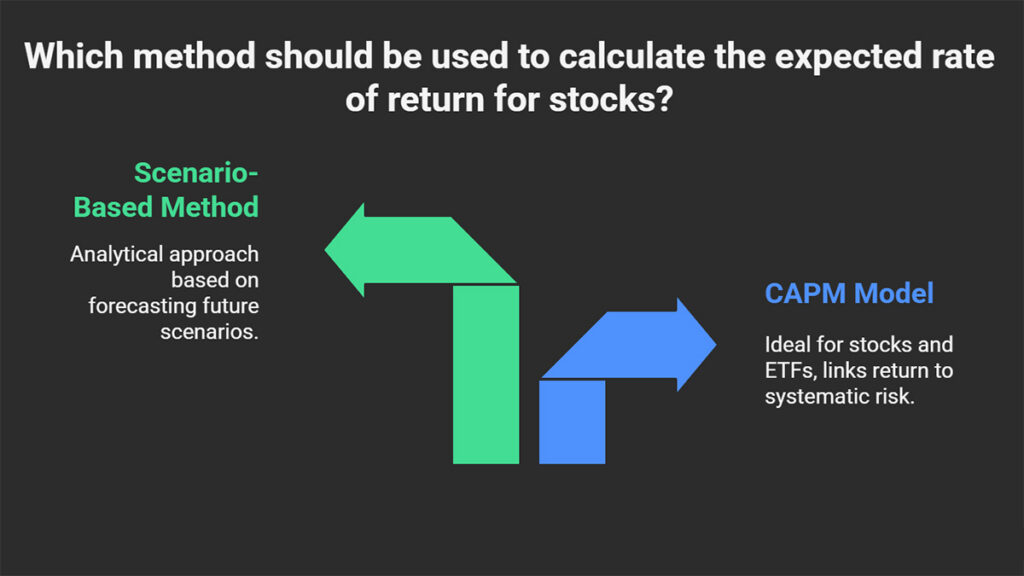 Which method should be used to calculate the expected rate of return for stocks?

Scenario-Based Method

Analytical approach based on forecasting future scenarios.

CAPM Model

Ideal for stocks and ETFs, links return to systematic risk.